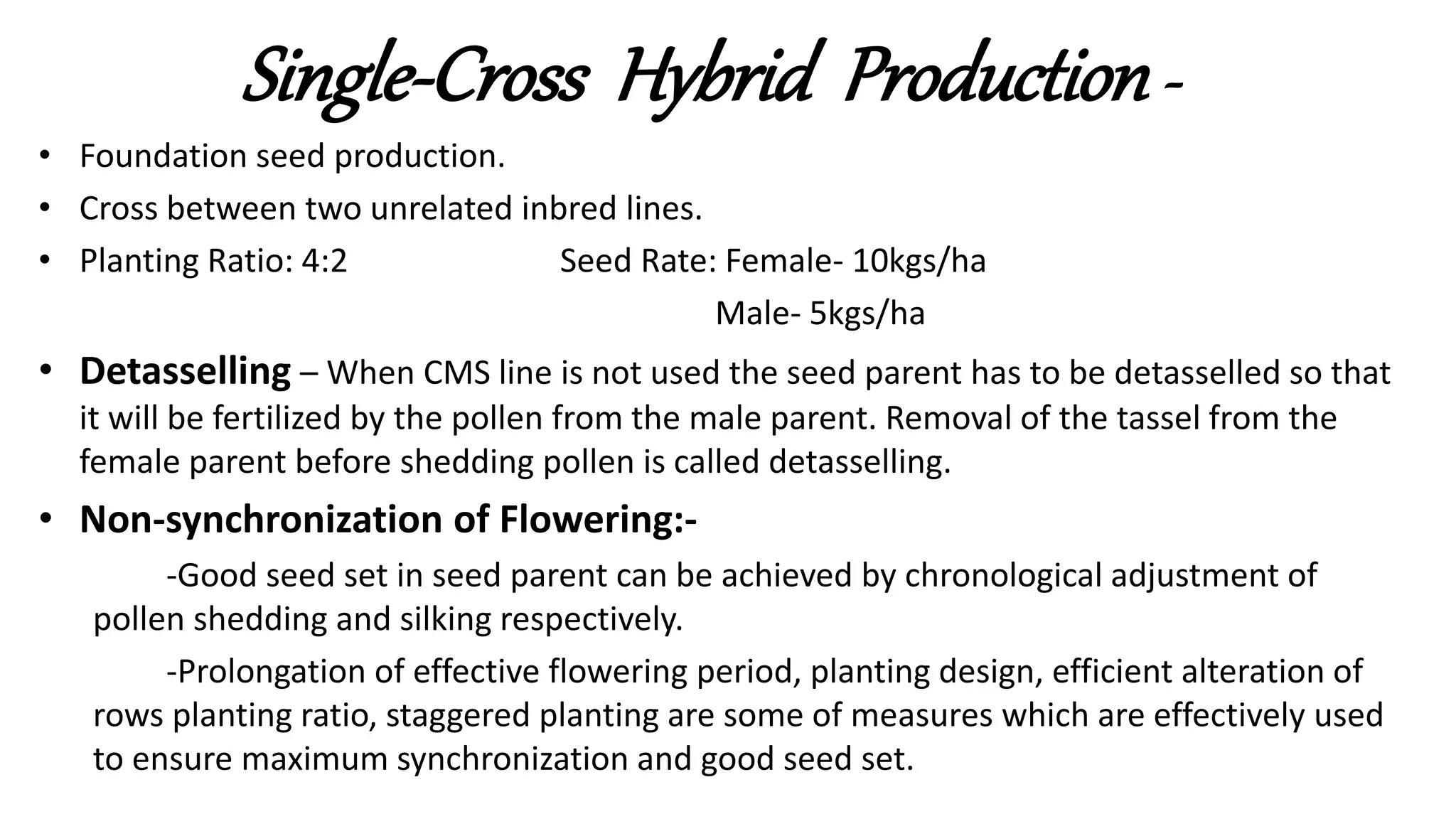 Single-Cross Hybrid Production -

• Foundation seed production.
• Cross between two unrelated inbred lines.
• Planting Ratio: 4:2 Seed Rate: Female- 10kgs/ha
Male- 5kgs/ha

• Detasselling – When CMS line is not used the seed parent has to be detasselled so that it will be fertilized by the pollen from the male parent. Removal of the tassel from the female parent before shedding pollen is called detasselling.

• Non-synchronization of Flowering:-

-Good seed set in seed parent can be achieved by chronological adjustment of pollen shedding and silking respectively.

-Prolongation of effective flowering period, planting design, efficient alteration of rows planting ratio, staggered planting are some of measures which are effectively used to ensure maximum synchronization and good seed set.